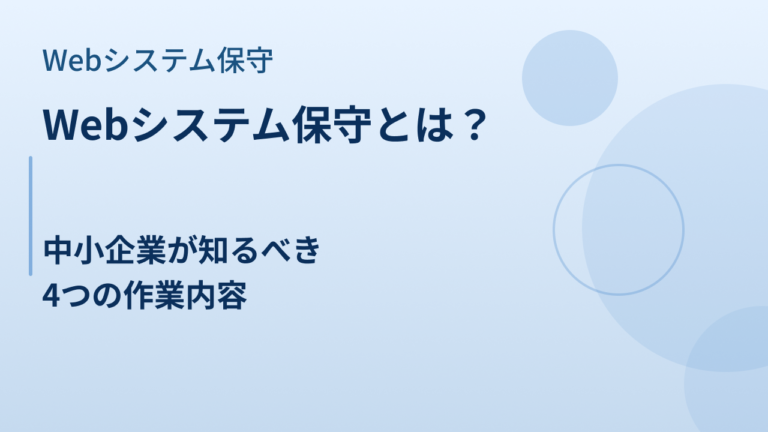 Webシステム保守

Webシステム保守とは？

中小企業が知るべき
4つの作業内容